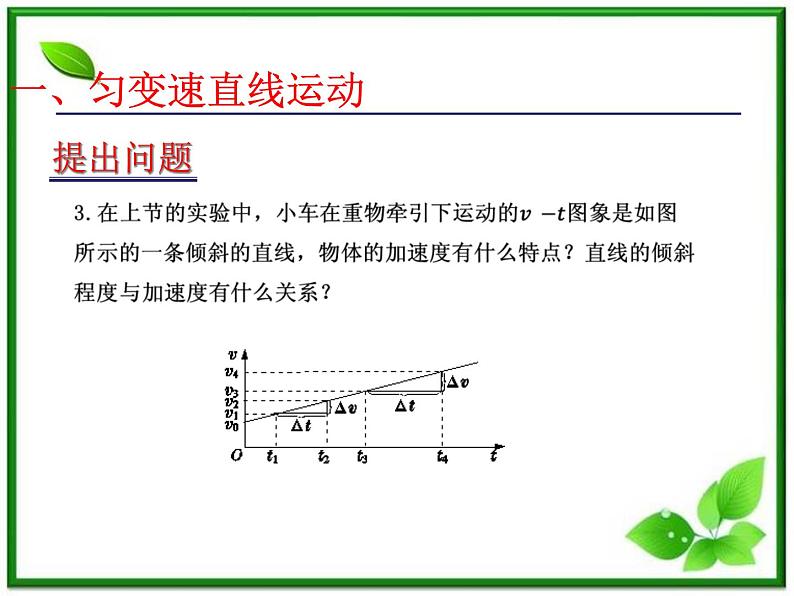 一、匀变速直线运动

提出问题

3. 在上节的实验中，小车在重物牵引下运动的$v-t$图象是如图所示的一条倾斜的直线，物体的加速度有什么特点？直线的倾斜程度与加速度有什么关系？

$v$
$v_4$
$v_3$
$v_2$
$v_1$
$v_0$
$\Delta v$
$\Delta t$
$\Delta v$
$\Delta t$
$O$
$t_1$
$t_2$
$t_3$
$t_4$
$t$